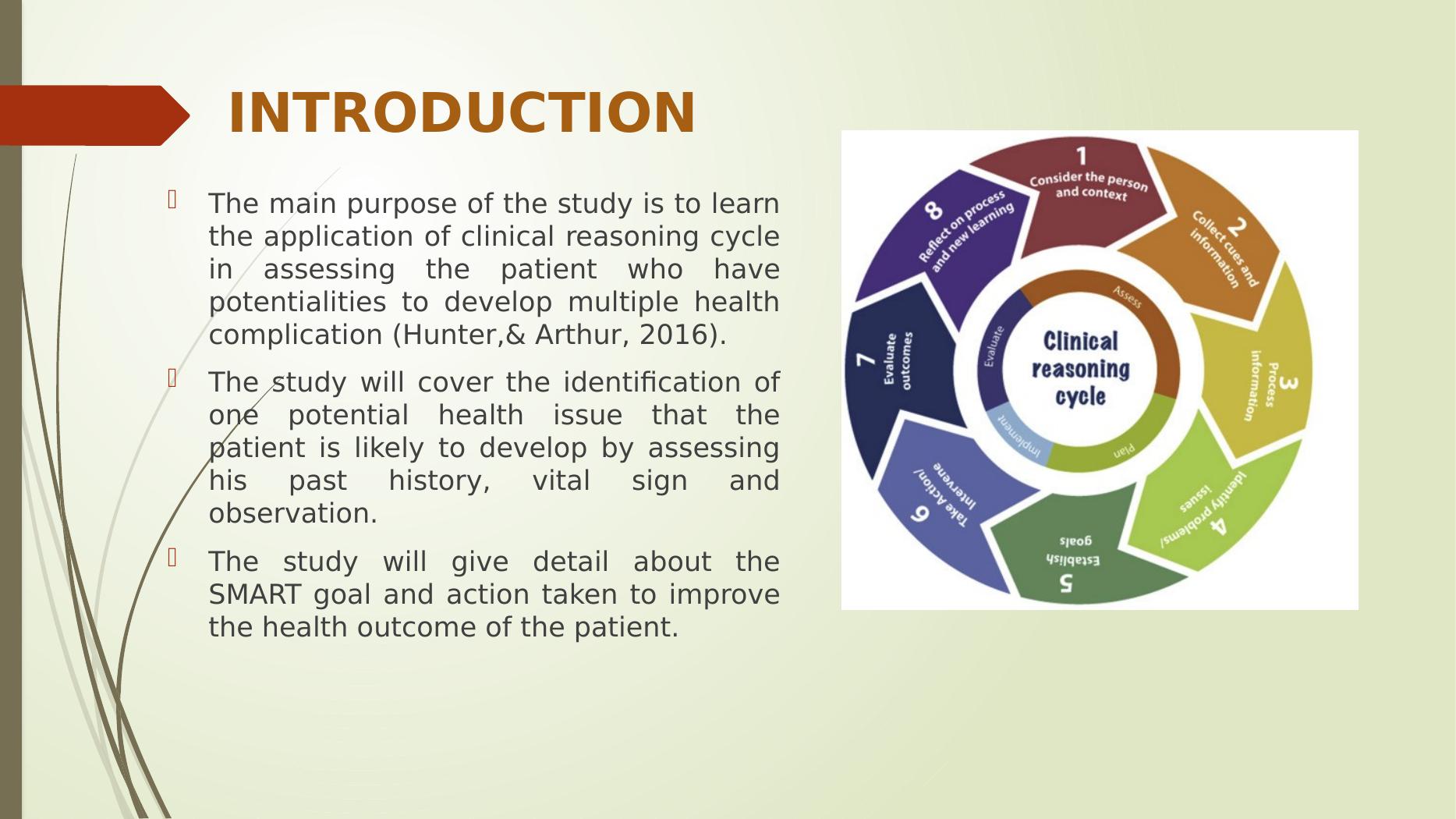 INTRODUCTION

The main purpose of the study is to learn the application of clinical reasoning cycle in assessing the patient who have potentialities to develop multiple health complication (Hunter,& Arthur, 2016).

The study will cover the identification of one potential health issue that the patient is likely to develop by assessing his past history, vital sign and observation.

The study will give detail about the SMART goal and action taken to improve the health outcome of the patient.

1 Consider the person and context

2 Collect cues and information

3 Process information

4 Identify problems/ issues

5 Establish goals

6 Take Action/ Intervene

7 Evaluate outcomes

8 Reflect on process and new learning

Assess

Plan

Implement

Evaluate

Clinical reasoning cycle